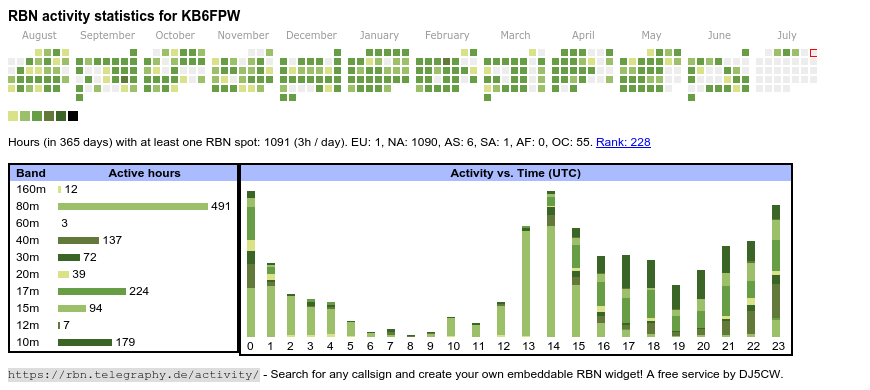 RBN activity statistics for KB6FPW

August September October November December January February March April May June July

Hours (in 365 days) with at least one RBN spot: 1091 (3h / day). EU: 1, NA: 1090, AS: 6, SA: 1, AF: 0, OC: 55. Rank: 228

| Band | Active hours |
|---|---|
| 160m | 12 |
| 80m | 491 |
| 60m | 3 |
| 40m | 137 |
| 30m | 72 |
| 20m | 39 |
| 17m | 224 |
| 15m | 94 |
| 12m | 7 |
| 10m | 179 |

Activity vs. Time (UTC)

0 1 2 3 4 5 6 7 8 9 10 11 12 13 14 15 16 17 18 19 20 21 22 23

https://rbn.telegraphy.de/activity/ - Search for any callsign and create your own embeddable RBN widget! A free service by DJ5CW.